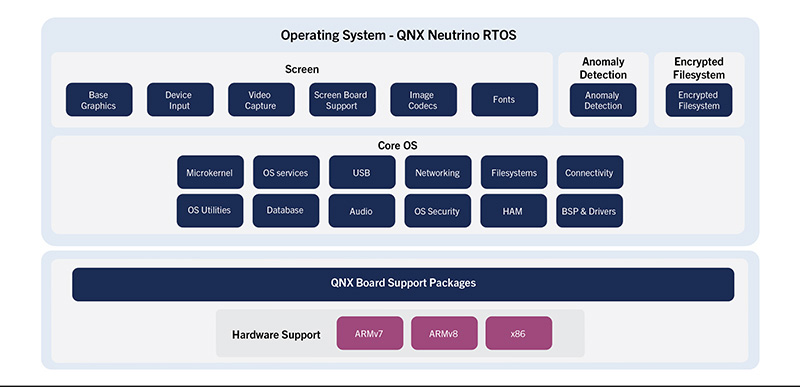 Operating System - QNX Neutrino RTOS

Screen

Base Graphics

Device Input

Video Capture

Screen Board Support

Image Codecs

Fonts

Anomaly Detection

Anomaly Detection

Encrypted Filesystem

Encrypted Filesystem

Core OS

Microkernel

OS services

USB

Networking

Filesystems

Connectivity

OS Utilities

Database

Audio

OS Security

HAM

BSP & Drivers

QNX Board Support Packages

Hardware Support

ARMv7

ARMv8

x86